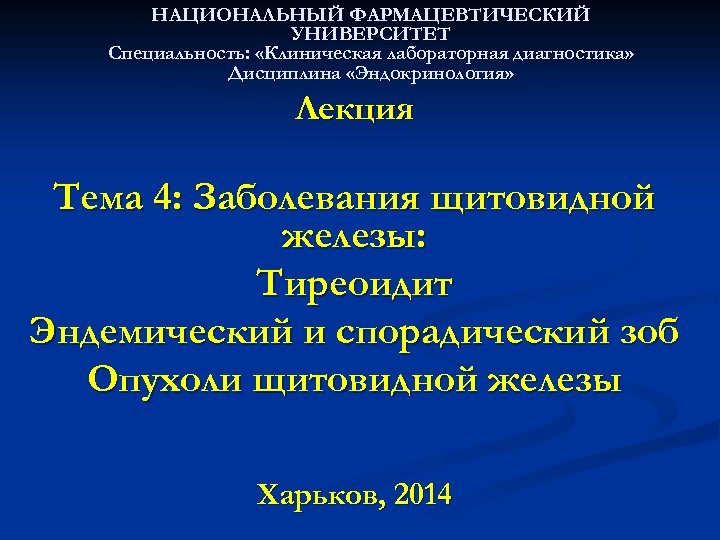 НАЦИОНАЛЬНЫЙ ФАРМАЦЕВТИЧЕСКИЙ УНИВЕРСИТЕТ
Специальность: «Клиническая лабораторная диагностика»
Дисциплина «Эндокринология»

Лекция

Тема 4: Заболевания щитовидной железы:
Тиреоидит
Эндемический и спорадический зоб
Опухоли щитовидной железы

Харьков, 2014